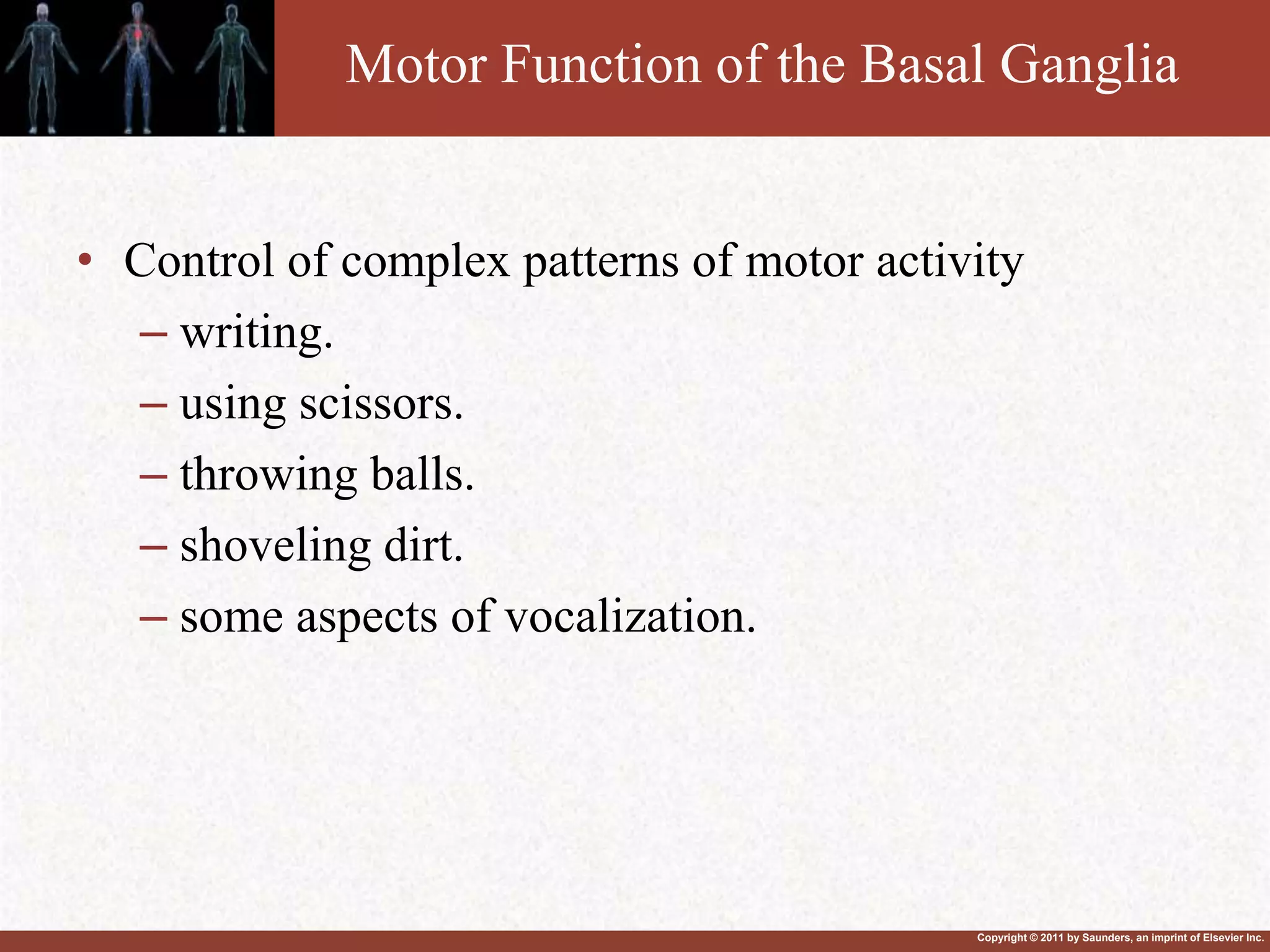 Motor Function of the Basal Ganglia

• Control of complex patterns of motor activity
– writing.
– using scissors.
– throwing balls.
– shoveling dirt.
– some aspects of vocalization.

Copyright © 2011 by Saunders, an imprint of Elsevier Inc.